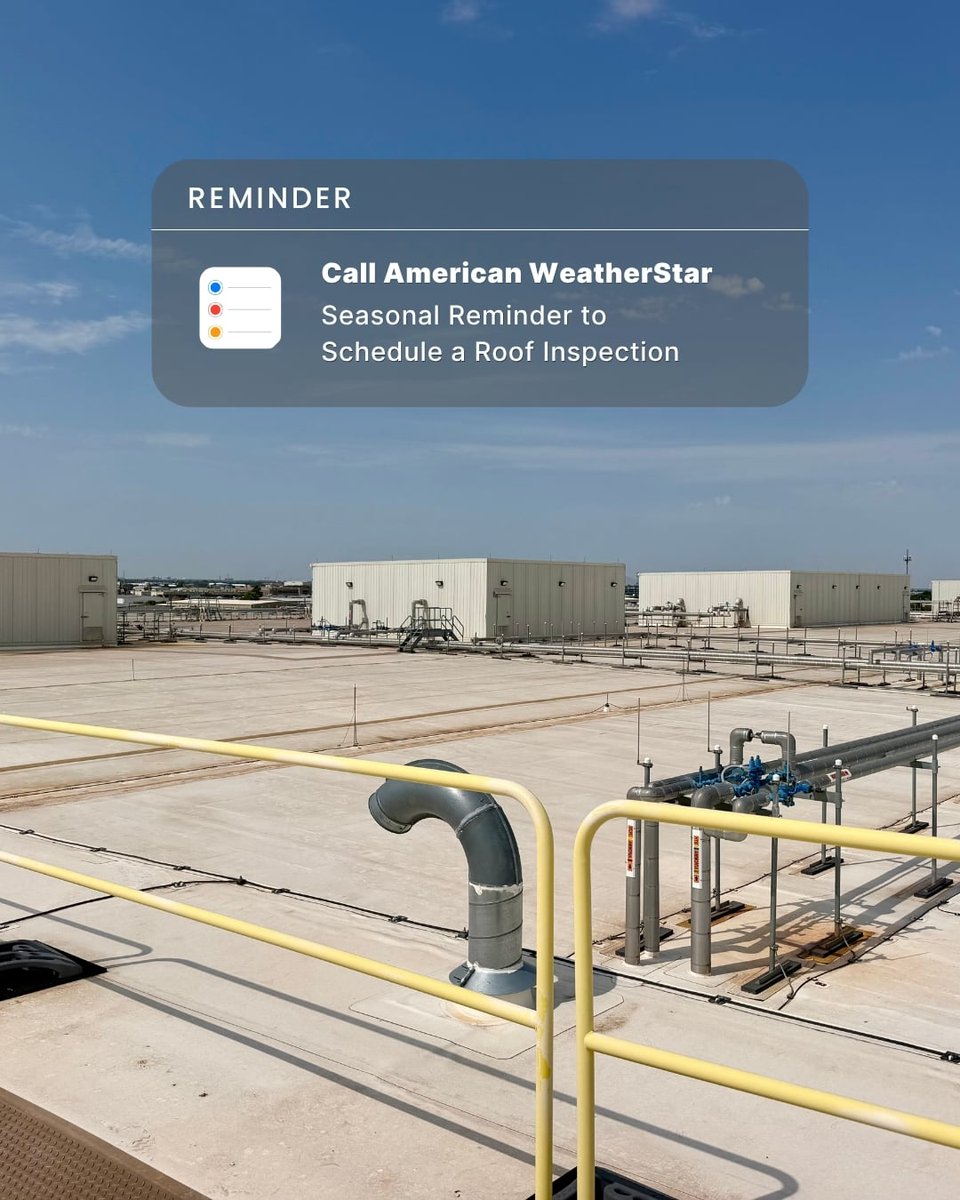 REMINDER

Call American WeatherStar
Seasonal Reminder to Schedule a Roof Inspection